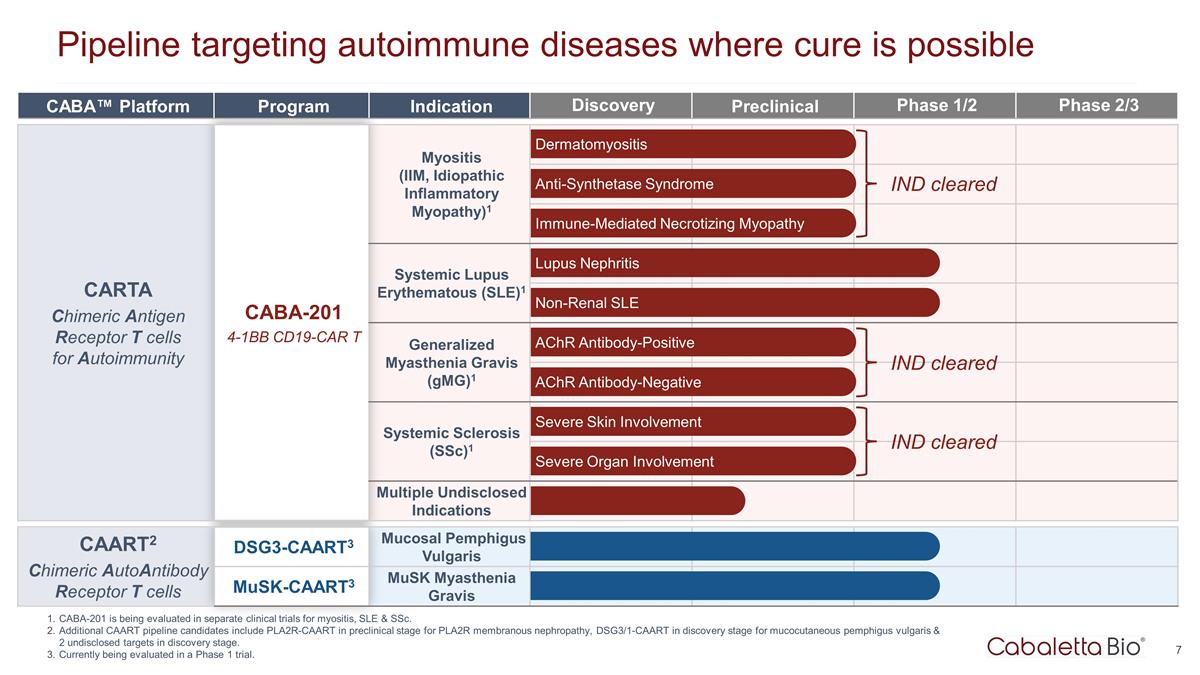 Pipeline targeting autoimmune diseases where cure is possible

| CABA™ Platform | Program | Indication | Discovery | Preclinical | Phase 1/2 | Phase 2/3 |
|---|---|---|---|---|---|---|
| CARTA Chimeric Antigen Receptor T cells for Autoimmunity | CABA-201 4-1BB CD19-CAR T | Myositis (IIM, Idiopathic Inflammatory Myopathy)$^1$ | Dermatomyositis | | IND cleared | |
| | | | Anti-Synthetase Syndrome | | | |
| | | | Immune-Mediated Necrotizing Myopathy | | | |
| | | Systemic Lupus Erythematous (SLE)$^1$ | Lupus Nephritis | | | |
| | | | Non-Renal SLE | | | |
| | | Generalized Myasthenia Gravis (gMG)$^1$ | AChR Antibody-Positive | | IND cleared | |
| | | | AChR Antibody-Negative | | | |
| | | Systemic Sclerosis (SSc)$^1$ | Severe Skin Involvement | | IND cleared | |
| | | | Severe Organ Involvement | | | |
| | | Multiple Undisclosed Indications | | | | |
| CAART$^2$ Chimeric AutoAntibody Receptor T cells | DSG3-CAART$^3$ | Mucosal Pemphigus Vulgaris | | | | |
| | MuSK-CAART$^3$ | MuSK Myasthenia Gravis | | | | |

1. CABA-201 is being evaluated in separate clinical trials for myositis, SLE & SSc.
2. Additional CAART pipeline candidates include PLA2R-CAART in preclinical stage for PLA2R membranous nephropathy, DSG3/1-CAART in discovery stage for mucocutaneous pemphigus vulgaris & 2 undisclosed targets in discovery stage.
3. Currently being evaluated in a Phase 1 trial.

Cabaletta Bio®

7